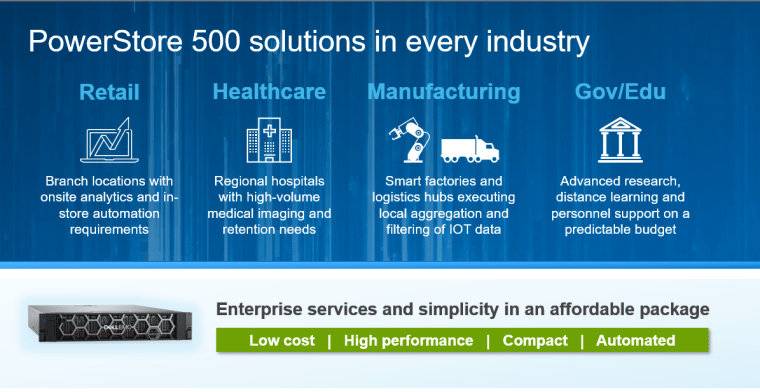 PowerStore 500 solutions in every industry

Retail

Branch locations with onsite analytics and in-store automation requirements

Healthcare

Regional hospitals with high-volume medical imaging and retention needs

Manufacturing

Smart factories and logistics hubs executing local aggregation and filtering of IOT data

Gov/Edu

Advanced research, distance learning and personnel support on a predictable budget

DELL EMC

Enterprise services and simplicity in an affordable package

Low cost | High performance | Compact | Automated